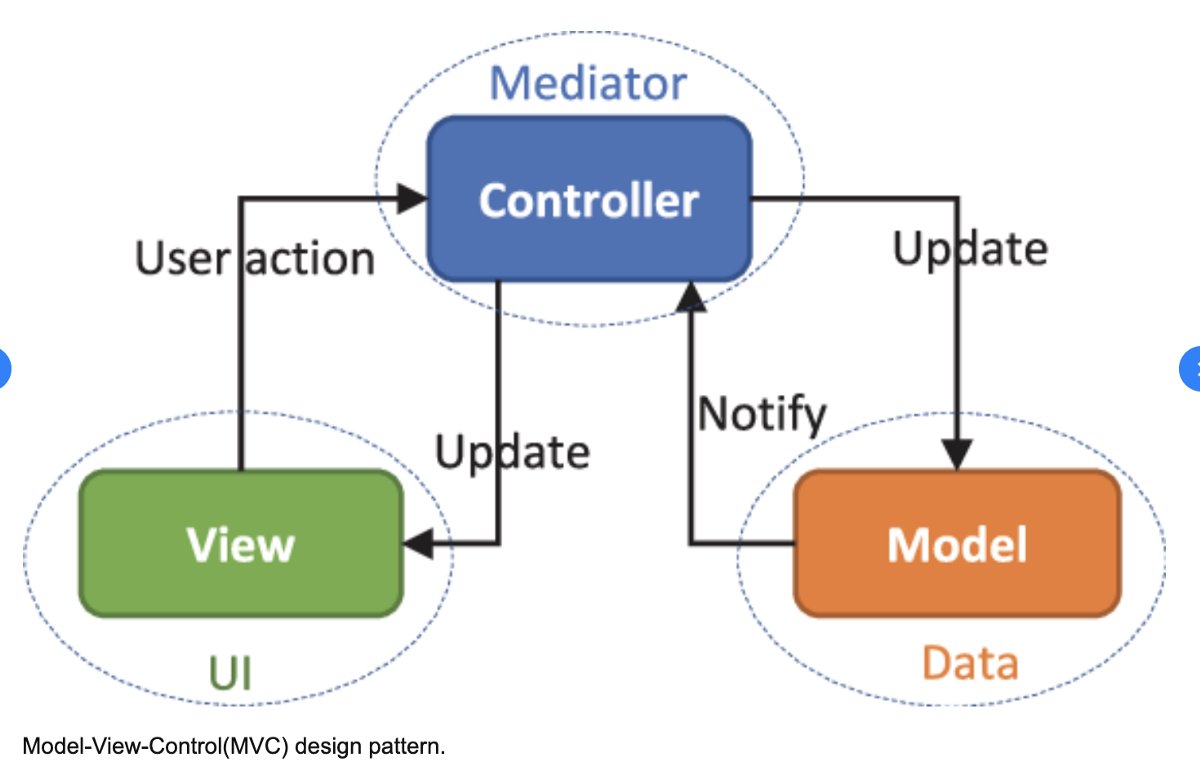 Mediator

Controller

User action

Update

Notify

Update

View

Model

UI

Data

Model-View-Control(MVC) design pattern.